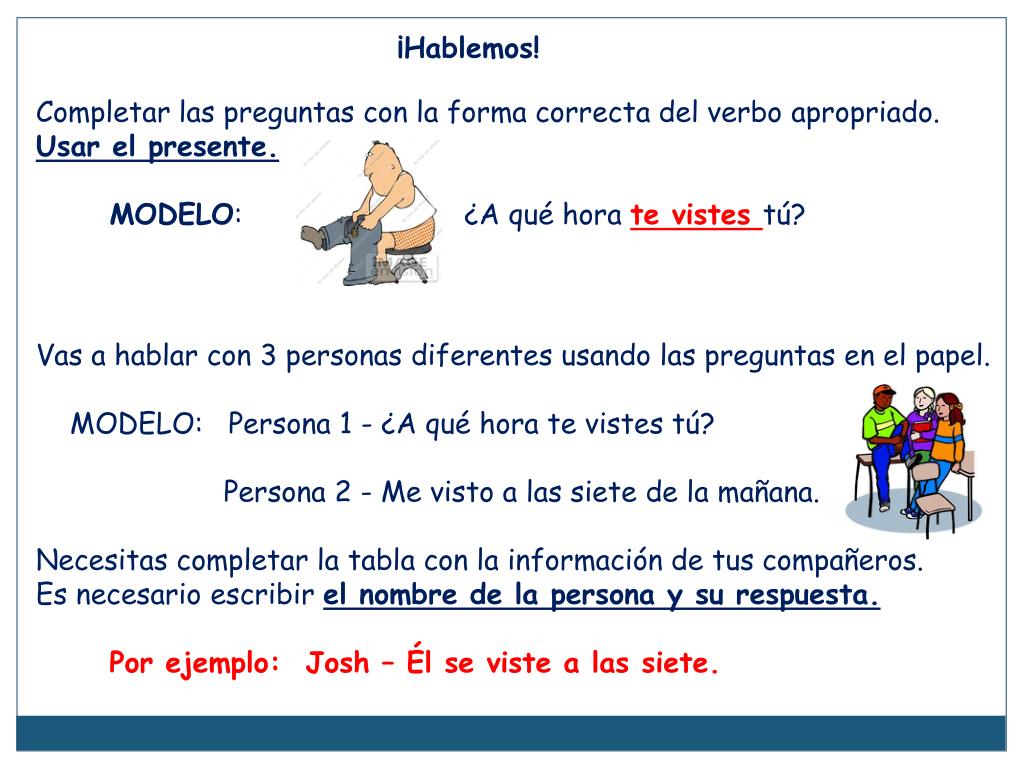 ¡Hablemos!

Completar las preguntas con la forma correcta del verbo apropriado. Usar el presente.

MODELO: ¿A qué hora te vistes tú?

Vas a hablar con 3 personas diferentes usando las preguntas en el papel.

MODELO: Persona 1 - ¿A qué hora te vistes tú?

Persona 2 - Me visto a las siete de la mañana.

Necesitas completar la tabla con la información de tus compañeros. Es necesario escribir el nombre de la persona y su respuesta.

Por ejemplo: Josh – Él se viste a las siete.